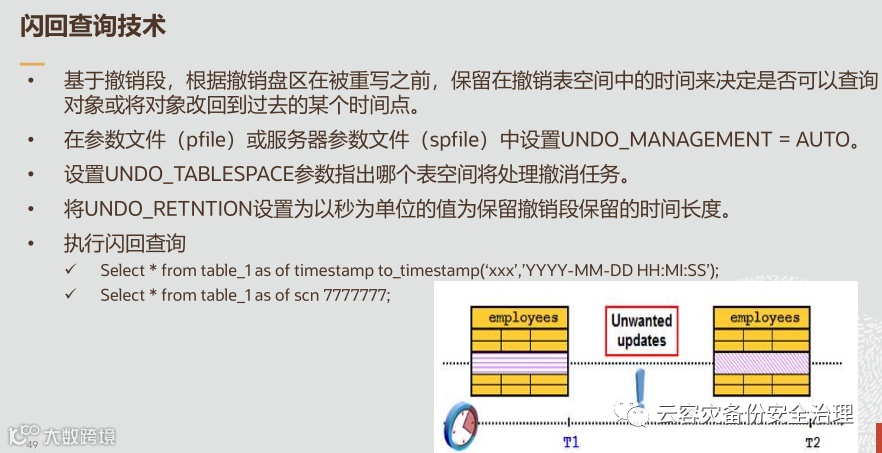 闪回查询技术

• 基于撤销段，根据撤销盘区在被重写之前，保留在撤销表空间中的时间来决定是否可以查询对象或将对象改回到过去的某个时间点。
• 在参数文件（pfile）或服务器参数文件（spfile）中设置UNDO_MANAGEMENT = AUTO。
• 设置UNDO_TABLESPACE参数指出哪个表空间将处理撤消任务。
• 将UNDO_RETNTION设置为以秒为单位的值为保留撤销段保留的时间长度。
• 执行闪回查询
✓ Select * from table_1 as of timestamp to_timestamp('xxx','YYYY-MM-DD HH:MI:SS');
✓ Select * from table_1 as of scn 7777777;

employees
Unwanted updates
employees
T1
T2

云容灾备份安全治理
49 大数跨境